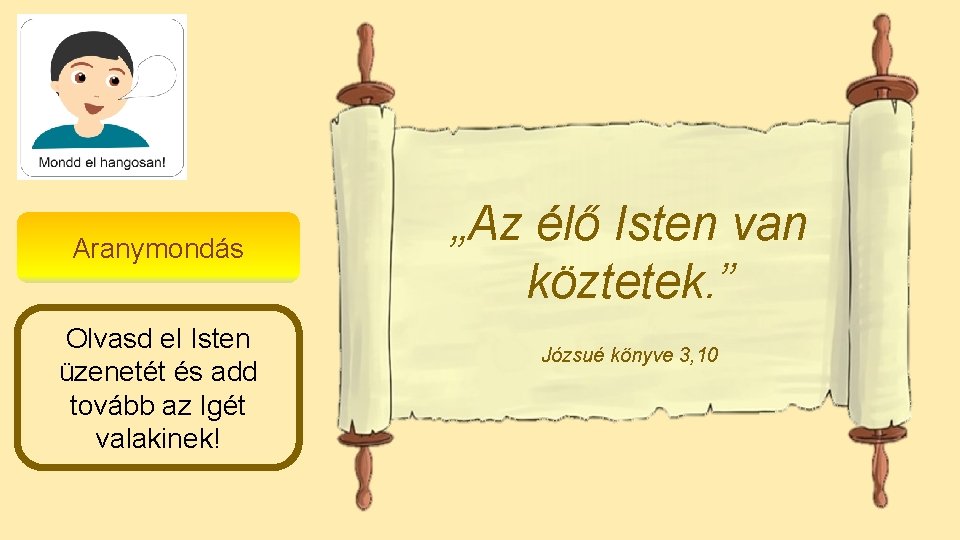 Mondd el hangosan!

Aranymondás

Olvasd el Isten üzenetét és add tovább az Igét valakinek!

„Az élő Isten van köztetek.”

Józsué könyve 3,10